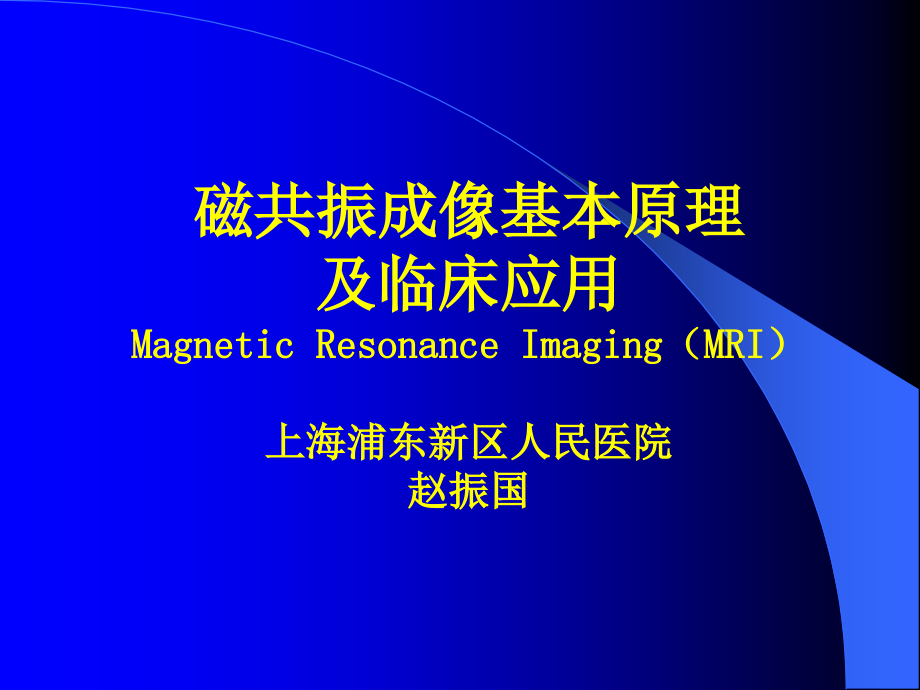 磁共振成像基本原理
及临床应用
Magnetic Resonance Imaging（MRI）

上海浦东新区人民医院
赵振国